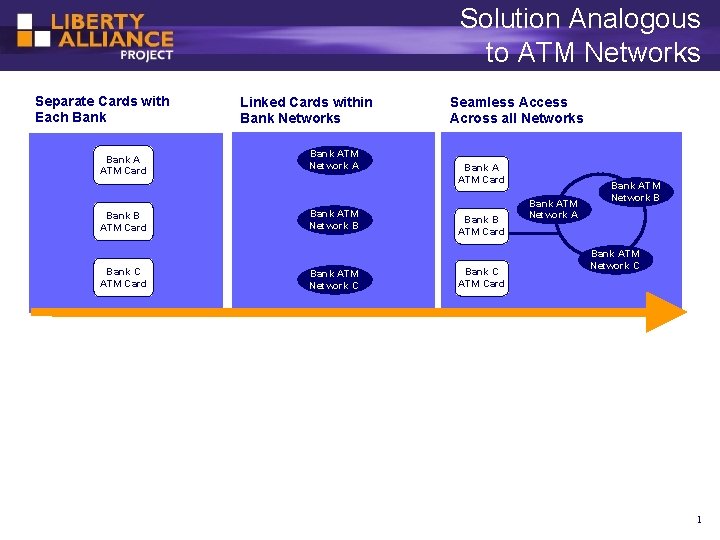 LIBERTY ALLIANCE PROJECT

Solution Analogous to ATM Networks

Separate Cards with Each Bank

Bank A ATM Card

Bank B ATM Card

Bank C ATM Card

Linked Cards within Bank Networks

Bank ATM Network A

Bank ATM Network B

Bank ATM Network C

Seamless Access Across all Networks

Bank A ATM Card

Bank B ATM Card

Bank C ATM Card

Bank ATM Network A

Bank ATM Network B

Bank ATM Network C

1